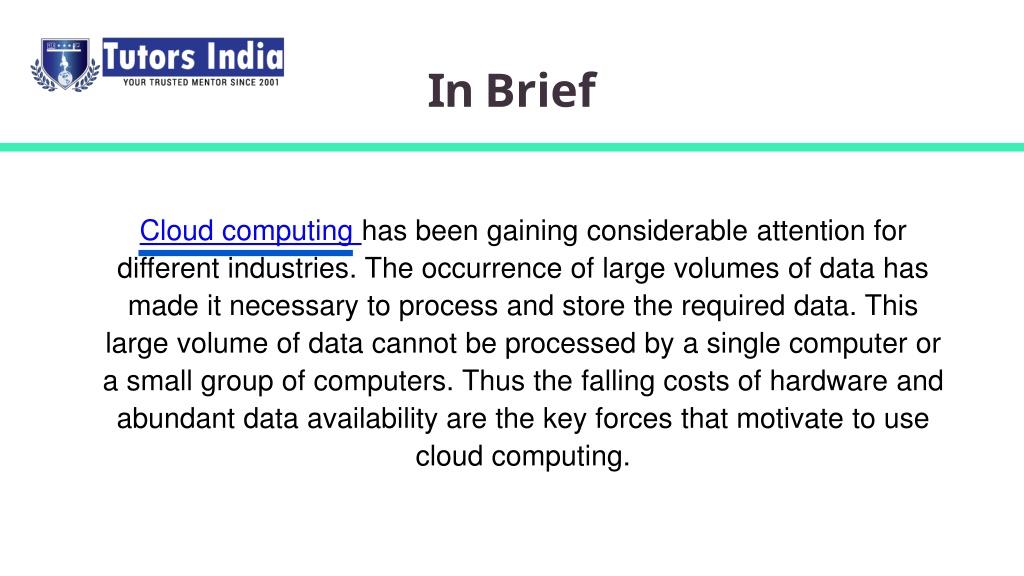 Tutors India
YOUR TRUSTED MENTOR SINCE 2001

In Brief

Cloud computing has been gaining considerable attention for different industries. The occurrence of large volumes of data has made it necessary to process and store the required data. This large volume of data cannot be processed by a single computer or a small group of computers. Thus the falling costs of hardware and abundant data availability are the key forces that motivate to use cloud computing.